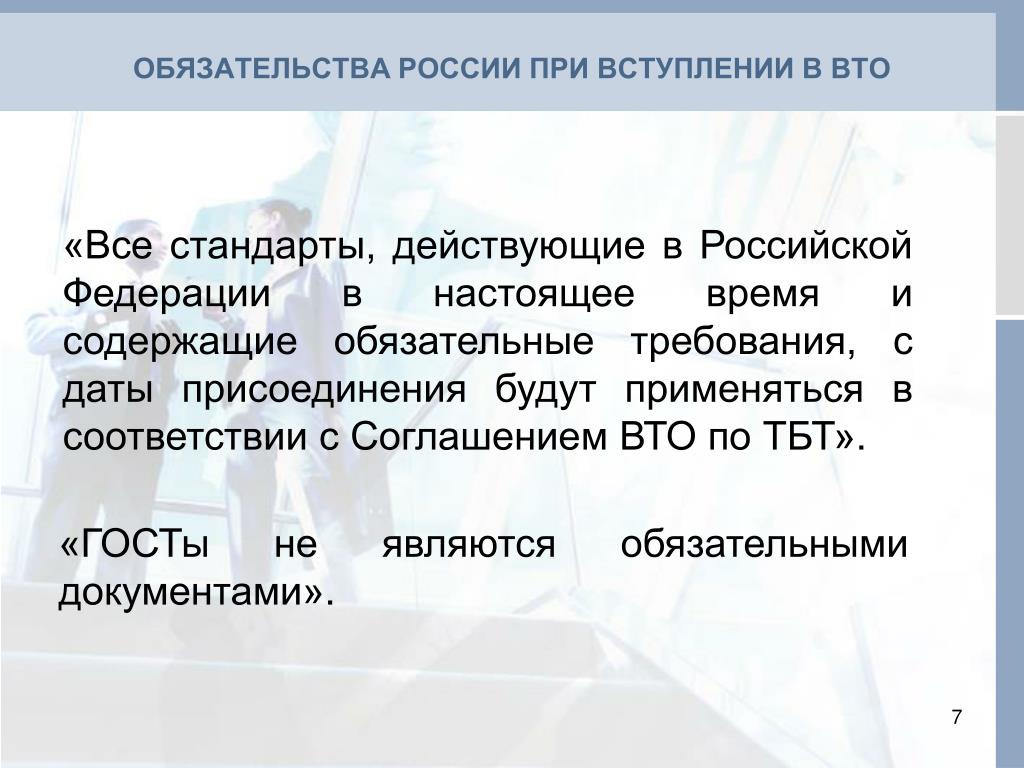 ОБЯЗАТЕЛЬСТВА РОССИИ ПРИ ВСТУПЛЕНИИ В ВТО

«Все стандарты, действующие в Российской Федерации в настоящее время и содержащие обязательные требования, с даты присоединения будут применяться в соответствии с Соглашением ВТО по ТБТ».

«ГОСТы не являются обязательными документами».

7